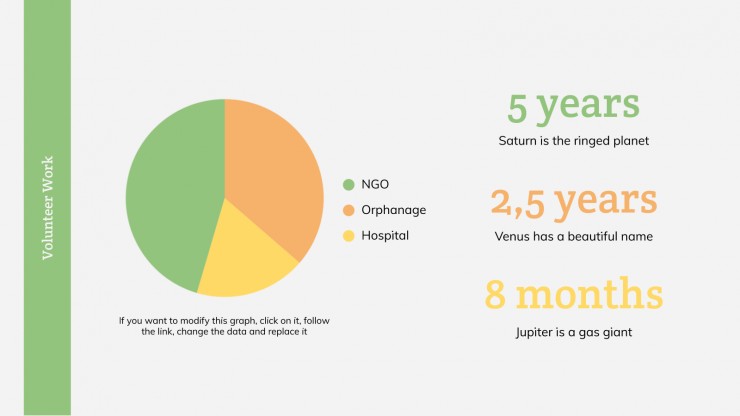 Volunteer Work

NGO
Orphanage
Hospital

If you want to modify this graph, click on it, follow the link, change the data and replace it

5 years
Saturn is the ringed planet

2,5 years
Venus has a beautiful name

8 months
Jupiter is a gas giant